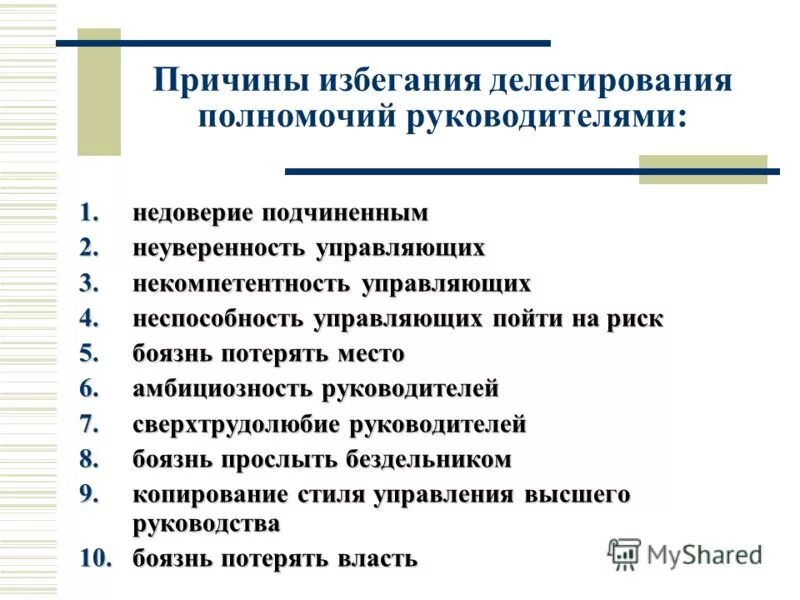 Причины избегания делегирования полномочий руководителями:

1. недоверие подчиненным
2. неуверенность управляющих
3. некомпетентность управляющих
4. неспособность управляющих пойти на риск
5. боязнь потерять место
6. амбициозность руководителей
7. сверхтрудолюбие руководителей
8. боязнь прослыть бездельником
9. копирование стиля управления высшего руководства
10. боязнь потерять власть

MyShared